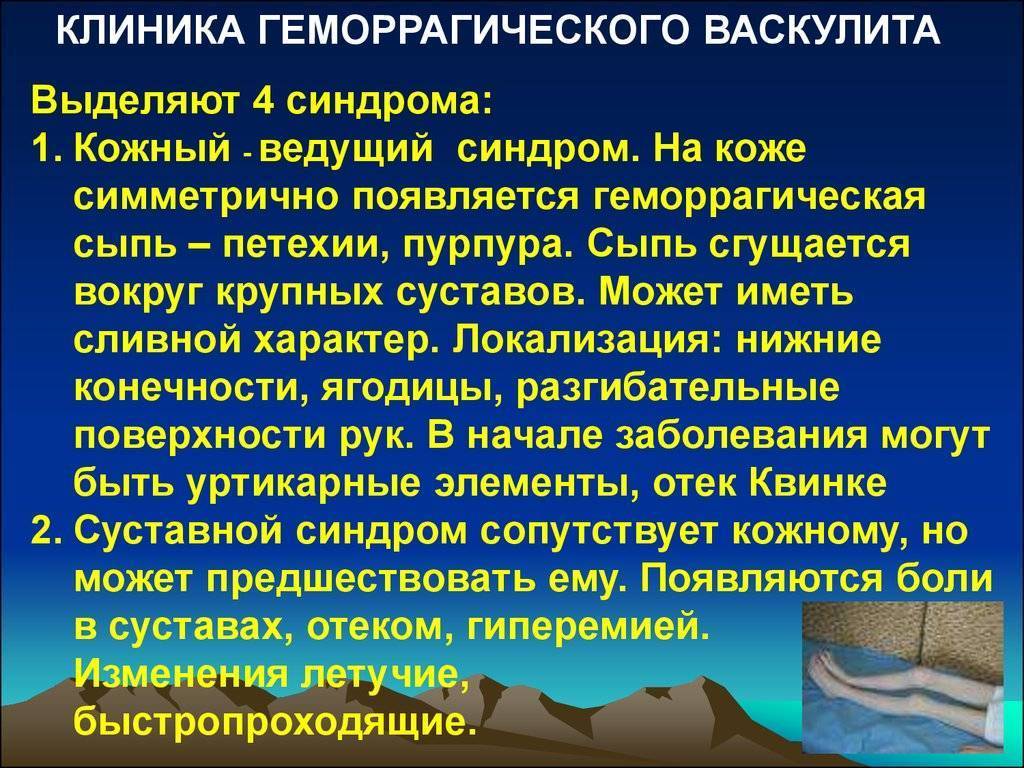 КЛИНИКА ГЕМОРРАГИЧЕСКОГО ВАСКУЛИТА

Выделяют 4 синдрома:

1. Кожный - ведущий синдром. На коже симметрично появляется геморрагическая сыпь – петехии, пурпура. Сыпь сгущается вокруг крупных суставов. Может иметь сливной характер. Локализация: нижние конечности, ягодицы, разгибательные поверхности рук. В начале заболевания могут быть уртикарные элементы, отек Квинке

2. Суставной синдром сопутствует кожному, но может предшествовать ему. Появляются боли в суставах, отеком, гиперемией. Изменения летучие, быстропроходящие.